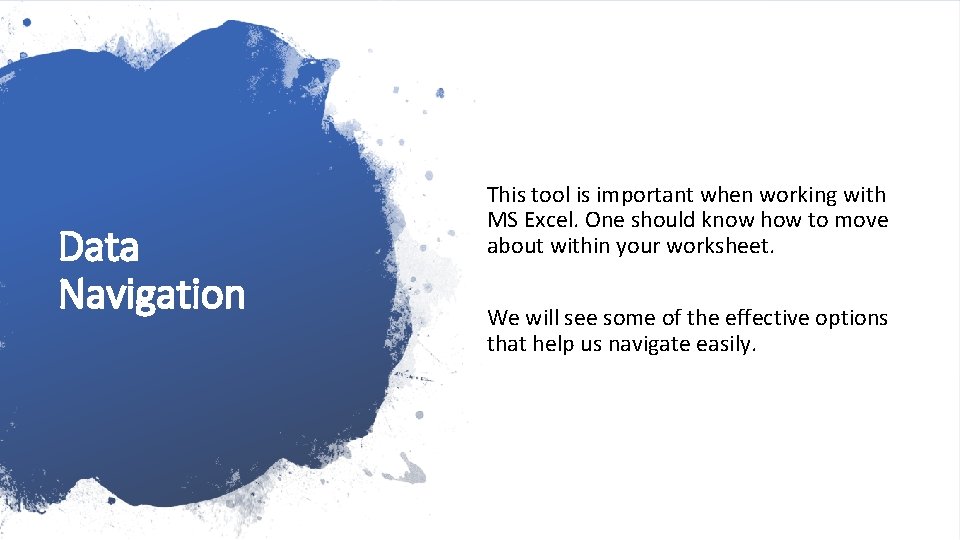 Data Navigation

This tool is important when working with MS Excel. One should know how to move about within your worksheet.

We will see some of the effective options that help us navigate easily.